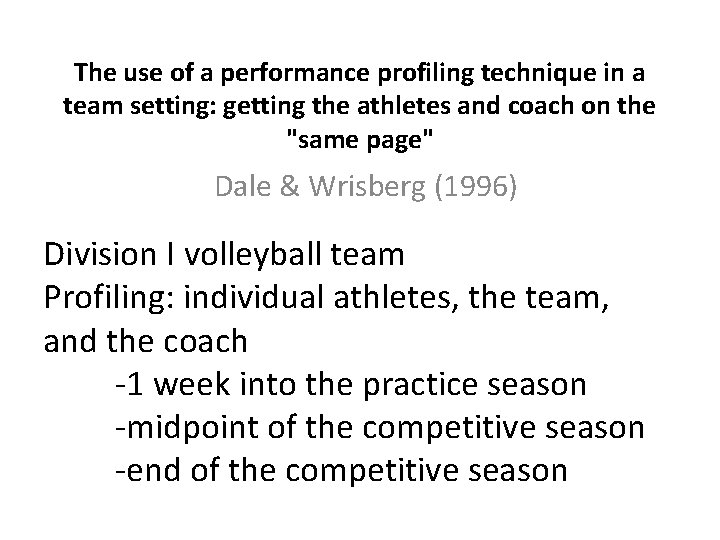 The use of a performance profiling technique in a team setting: getting the athletes and coach on the "same page"

Dale & Wrisberg (1996)

Division I volleyball team
Profiling: individual athletes, the team, and the coach
-1 week into the practice season
-midpoint of the competitive season
-end of the competitive season